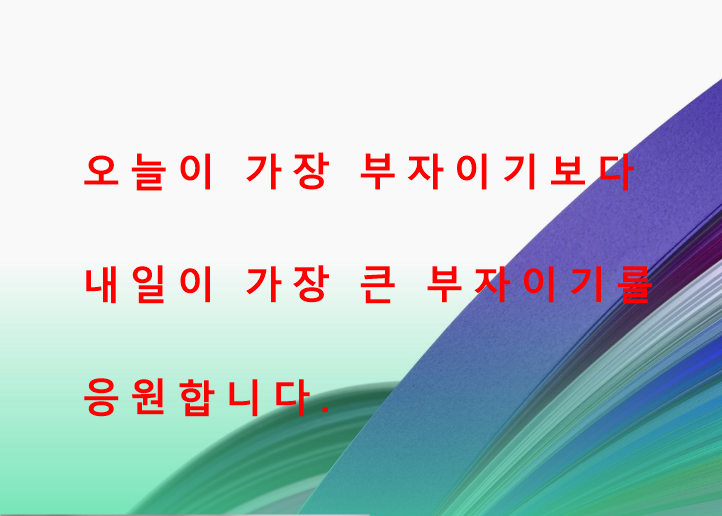 오늘이 가장 부자이기보다

내일이 가장 큰 부자이기를

응원합니다.